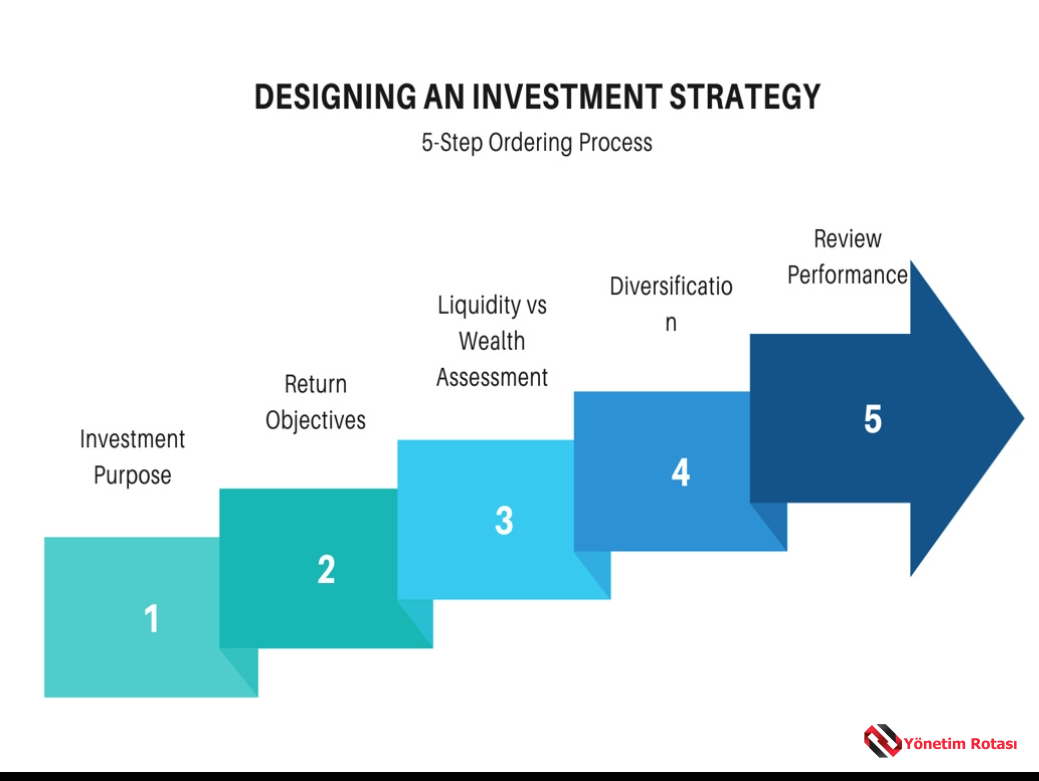 DESIGNING AN INVESTMENT STRATEGY

5-Step Ordering Process

Investment Purpose

1

Return Objectives

2

Liquidity vs Wealth Assessment

3

Diversificatio n

4

Review Performance

5

Yönetim Rotası